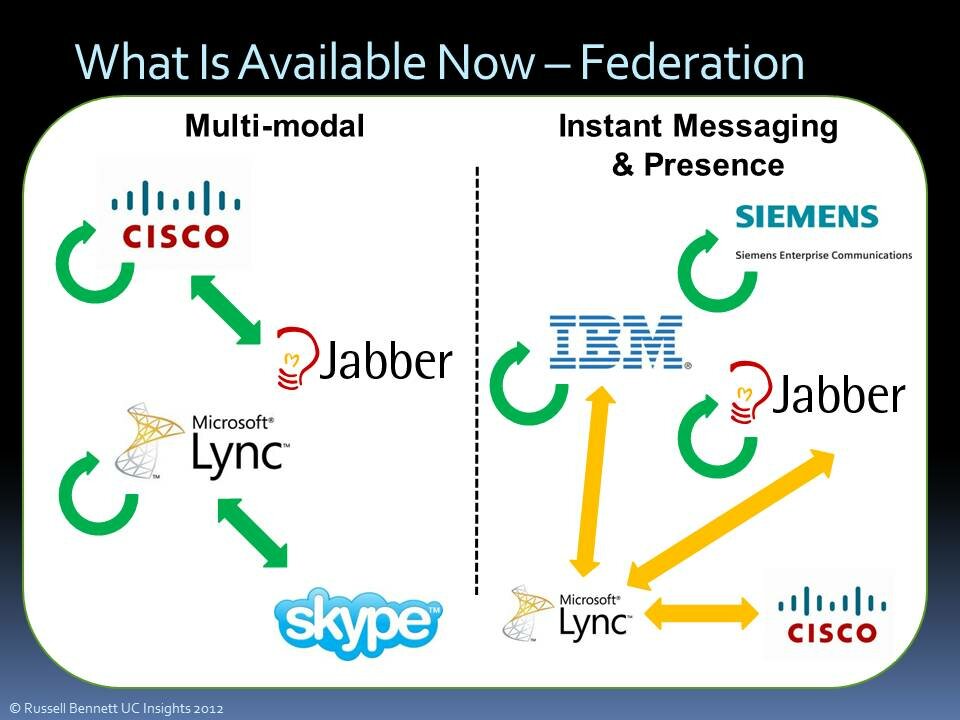 What Is Available Now – Federation

Multi-modal

CISCO

Jabber

Microsoft® Lync™

skype™

Instant Messaging & Presence

SIEMENS
Siemens Enterprise Communications

IBM®

Jabber

Microsoft® Lync™

CISCO

© Russell Bennett UC Insights 2012